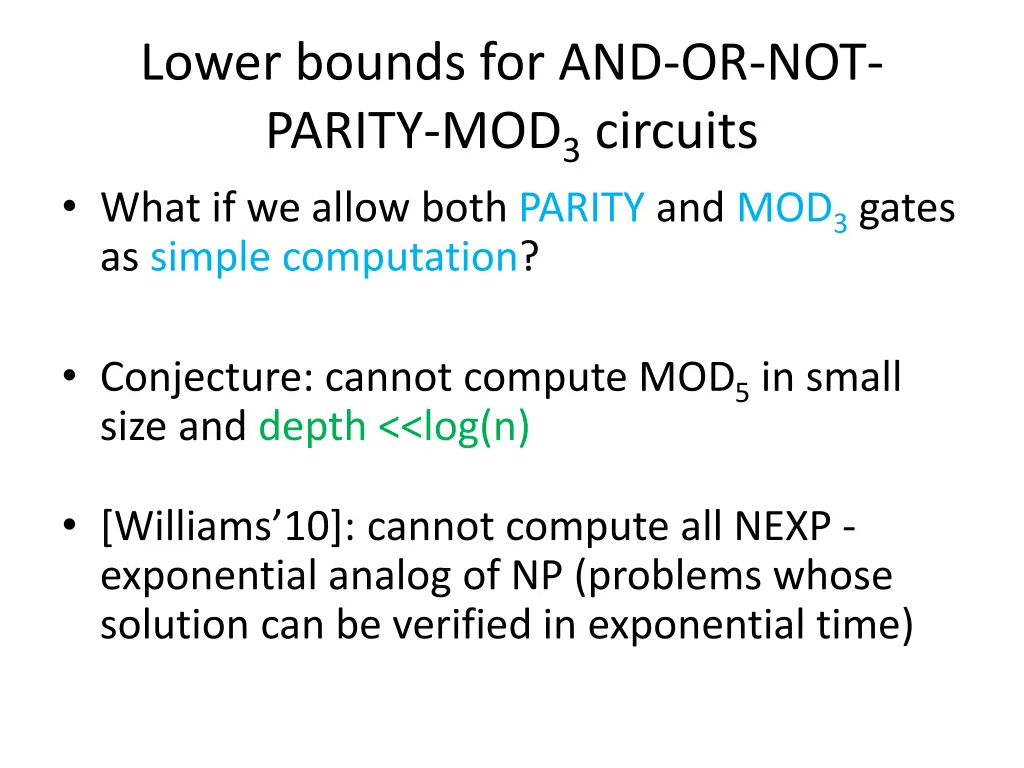 Lower bounds for AND-OR-NOT-PARITY-MOD$_3$ circuits

• What if we allow both PARITY and MOD$_3$ gates as simple computation?

• Conjecture: cannot compute MOD$_5$ in small size and depth <<log(n)

• [Williams'10]: cannot compute all NEXP - exponential analog of NP (problems whose solution can be verified in exponential time)